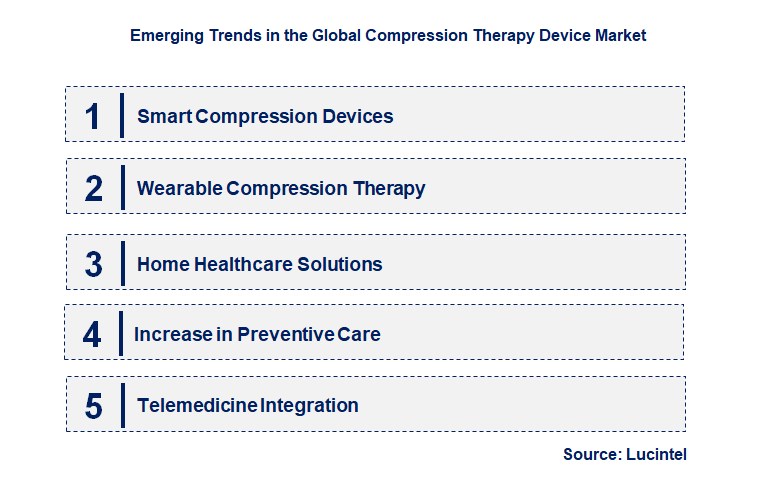 Emerging Trends in the Global Compression Therapy Device Market

1 Smart Compression Devices

2 Wearable Compression Therapy

3 Home Healthcare Solutions

4 Increase in Preventive Care

5 Telemedicine Integration

Source: Lucintel